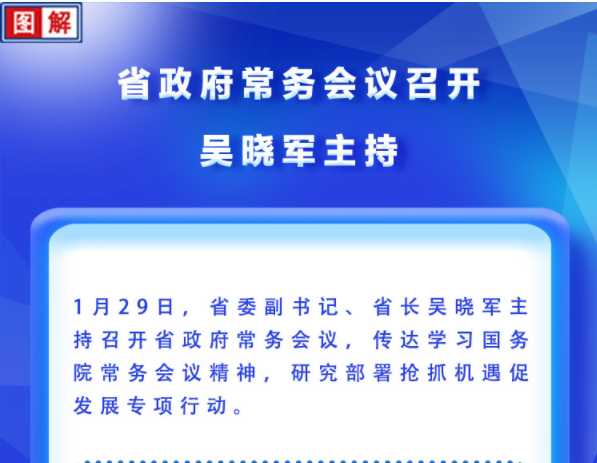 图解

省政府常务会议召开

吴晓军主持

1月29日，省委副书记、省长吴晓军主持召开省政府常务会议，传达学习国务院常务会议精神，研究部署抢抓机遇促发展专项行动。